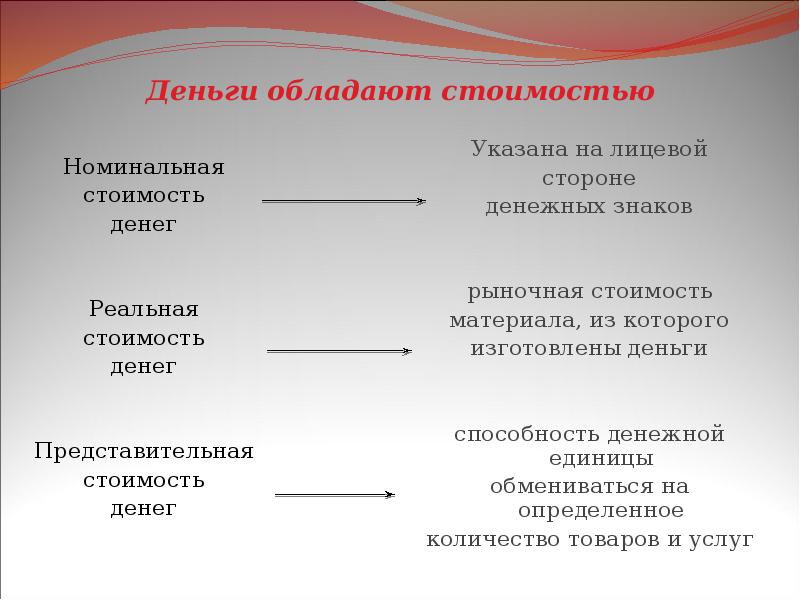 Деньги обладают стоимостью

Номинальная стоимость денег

Указана на лицевой стороне денежных знаков

Реальная стоимость денег

рыночная стоимость материала, из которого изготовлены деньги

Представительная стоимость денег

способность денежной единицы обмениваться на определенное количество товаров и услуг